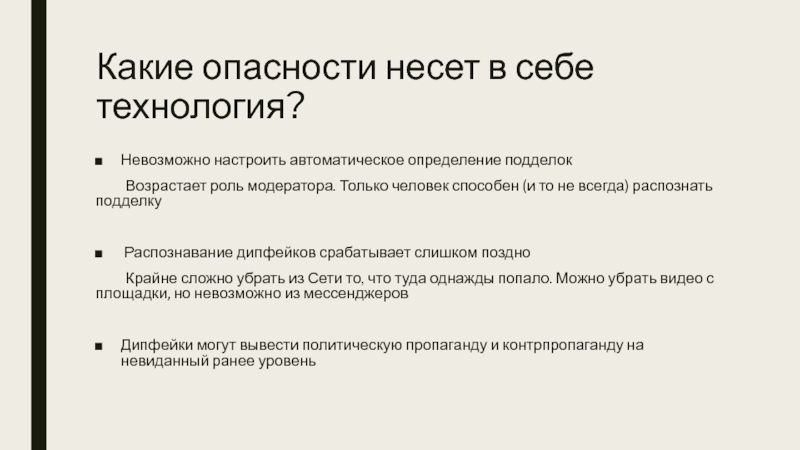 Какие опасности несет в себе технология?

■ Невозможно настроить автоматическое определение подделок

Возрастает роль модератора. Только человек способен (и то не всегда) распознать подделку

■ Распознавание дипфейков срабатывает слишком поздно

Крайне сложно убрать из Сети то, что туда однажды попало. Можно убрать видео с площадки, но невозможно из мессенджеров

■ Дипфейки могут вывести политическую пропаганду и контрпропаганду на невиданный ранее уровень